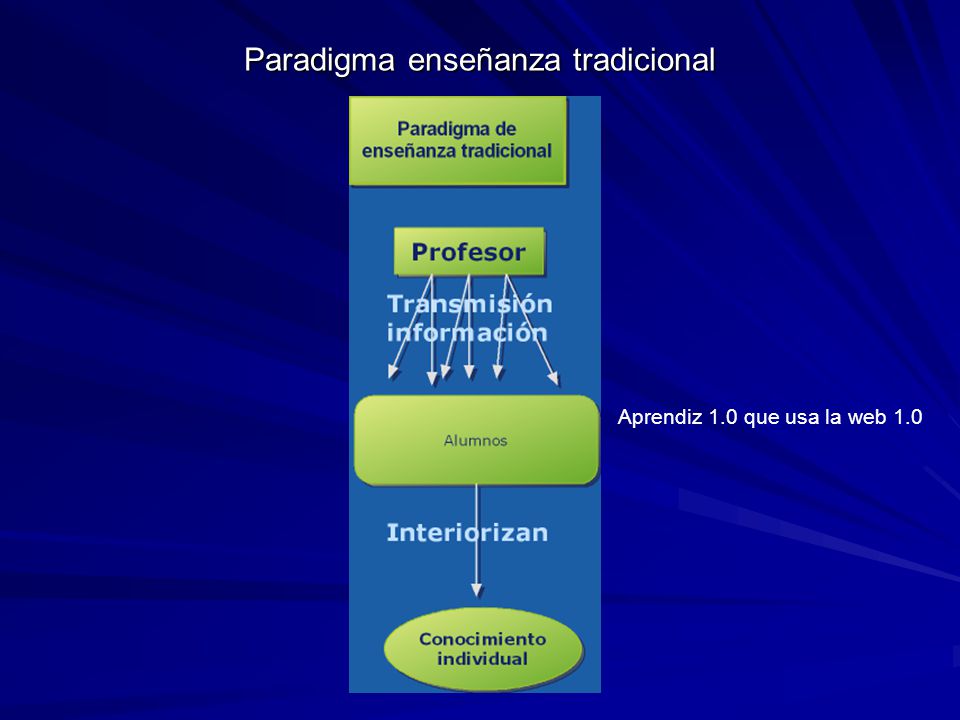 Paradigma enseñanza tradicional

Paradigma de enseñanza tradicional

Profesor

Transmisión información

Alumnos

Aprendiz 1.0 que usa la web 1.0

Interiorizan

Conocimiento individual